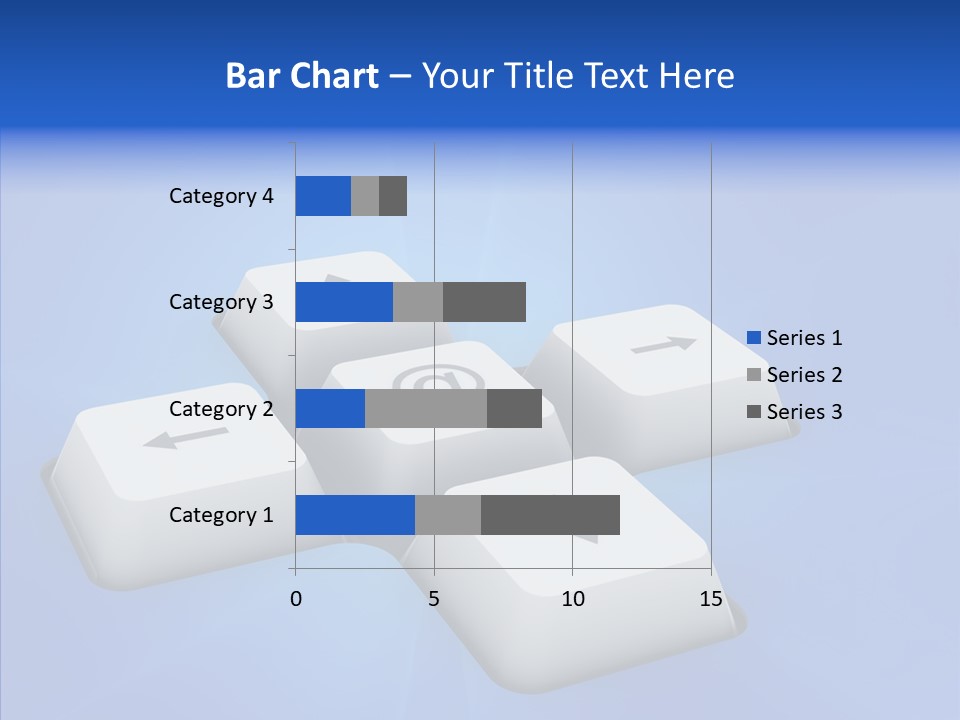 Bar Chart – Your Title Text Here

Category 4
Category 3
Category 2
Category 1

0
5
10
15

Series 1
Series 2
Series 3